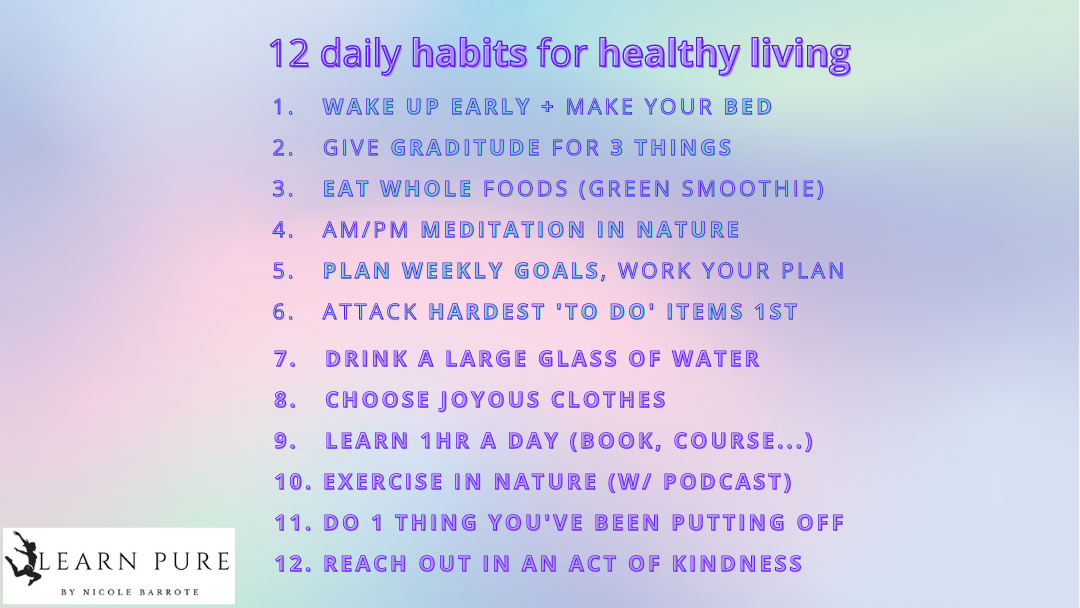 12 daily habits for healthy living

1. WAKE UP EARLY + MAKE YOUR BED
2. GIVE GRADITUDE FOR 3 THINGS
3. EAT WHOLE FOODS (GREEN SMOOTHIE)
4. AM/PM MEDITATION IN NATURE
5. PLAN WEEKLY GOALS, WORK YOUR PLAN
6. ATTACK HARDEST 'TO DO' ITEMS 1ST
7. DRINK A LARGE GLASS OF WATER
8. CHOOSE JOYOUS CLOTHES
9. LEARN 1HR A DAY (BOOK, COURSE...)
10. EXERCISE IN NATURE (W/ PODCAST)
11. DO 1 THING YOU'VE BEEN PUTTING OFF
12. REACH OUT IN AN ACT OF KINDNESS

LEARN PURE
BY NICOLE BARROTE